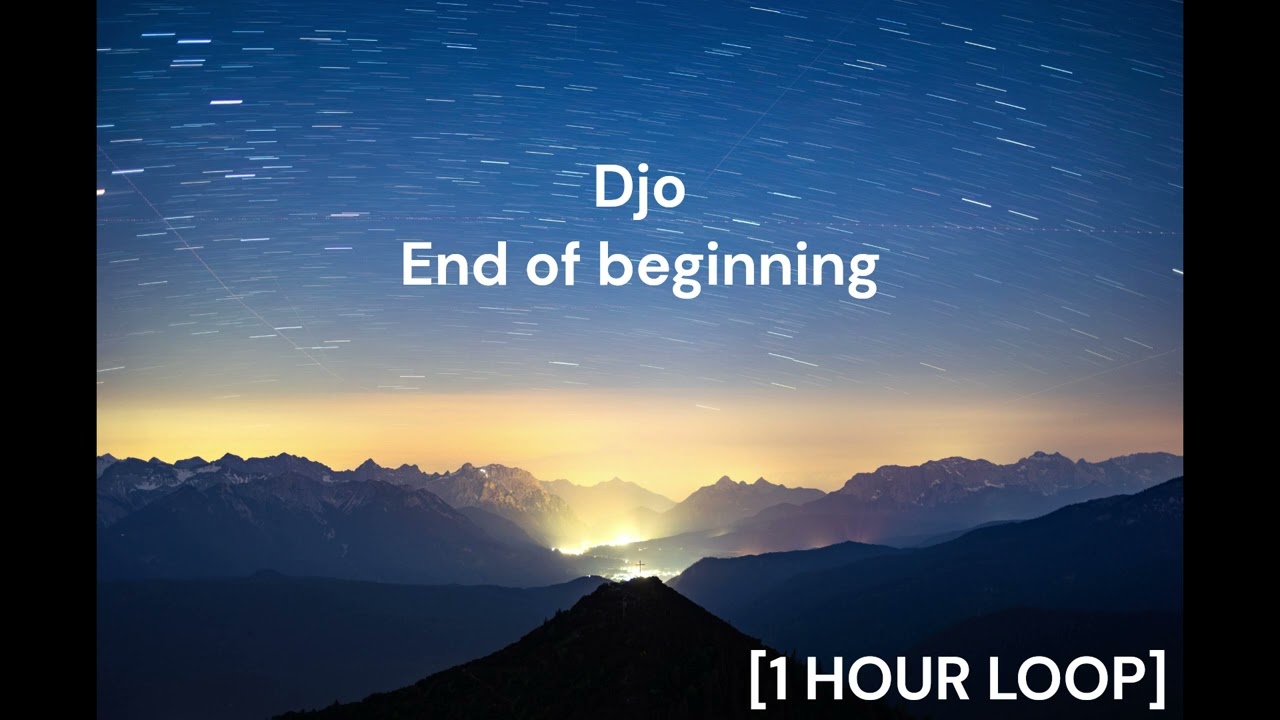 Djo
End of beginning

[1 HOUR LOOP]